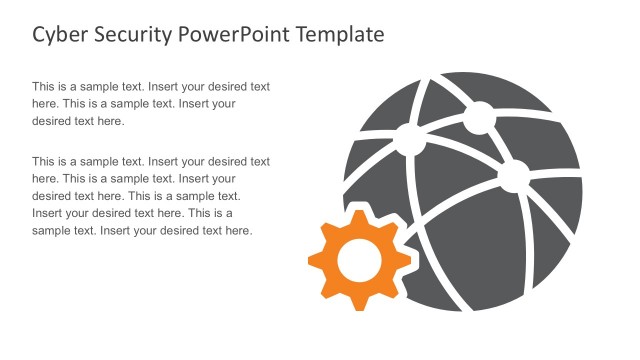 Cyber Security PowerPoint Template

This is a sample text. Insert your desired text here. This is a sample text. Insert your desired text here.

This is a sample text. Insert your desired text here. This is a sample text. Insert your desired text here. This is a sample text. Insert your desired text here. This is a sample text. Insert your desired text here.